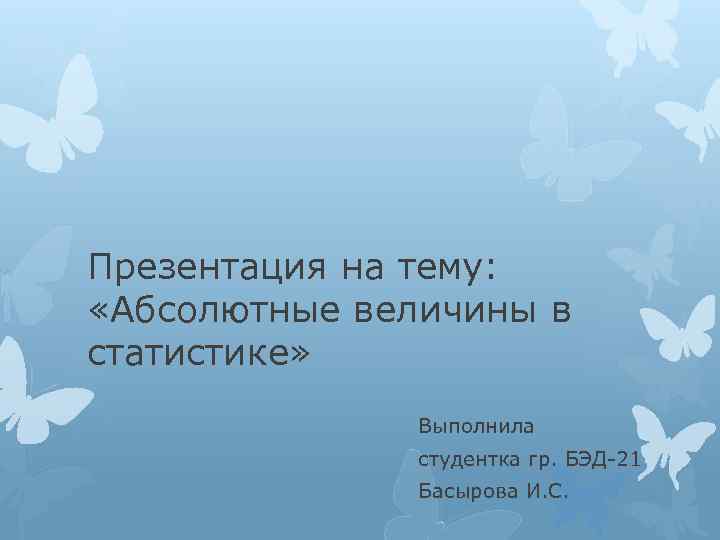 Презентация на тему: «Абсолютные величины в статистике»

Выполнила
студентка гр. БЭД-21
Басырова И.С.